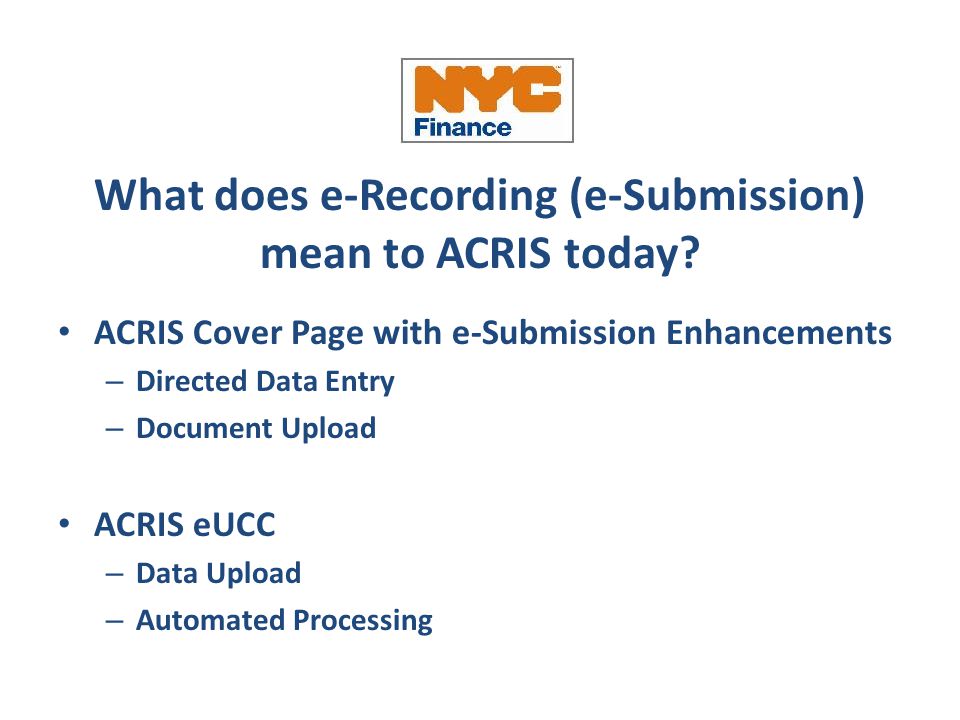 NYC
Finance

What does e-Recording (e-Submission) mean to ACRIS today?

• ACRIS Cover Page with e-Submission Enhancements
– Directed Data Entry
– Document Upload

• ACRIS eUCC
– Data Upload
– Automated Processing